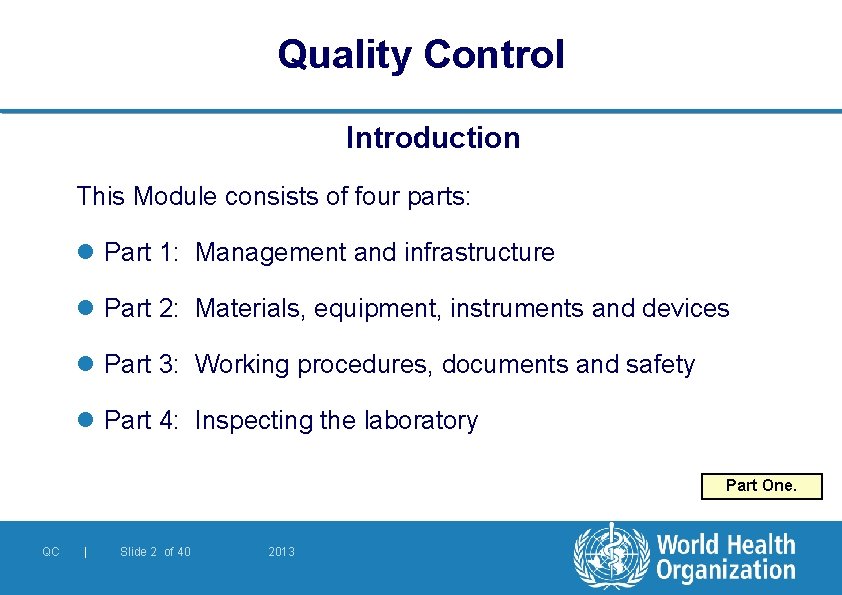 Quality Control

Introduction

This Module consists of four parts:

- Part 1: Management and infrastructure
- Part 2: Materials, equipment, instruments and devices
- Part 3: Working procedures, documents and safety
- Part 4: Inspecting the laboratory

Part One.

QC | Slide 2 of 40 2013

World Health Organization